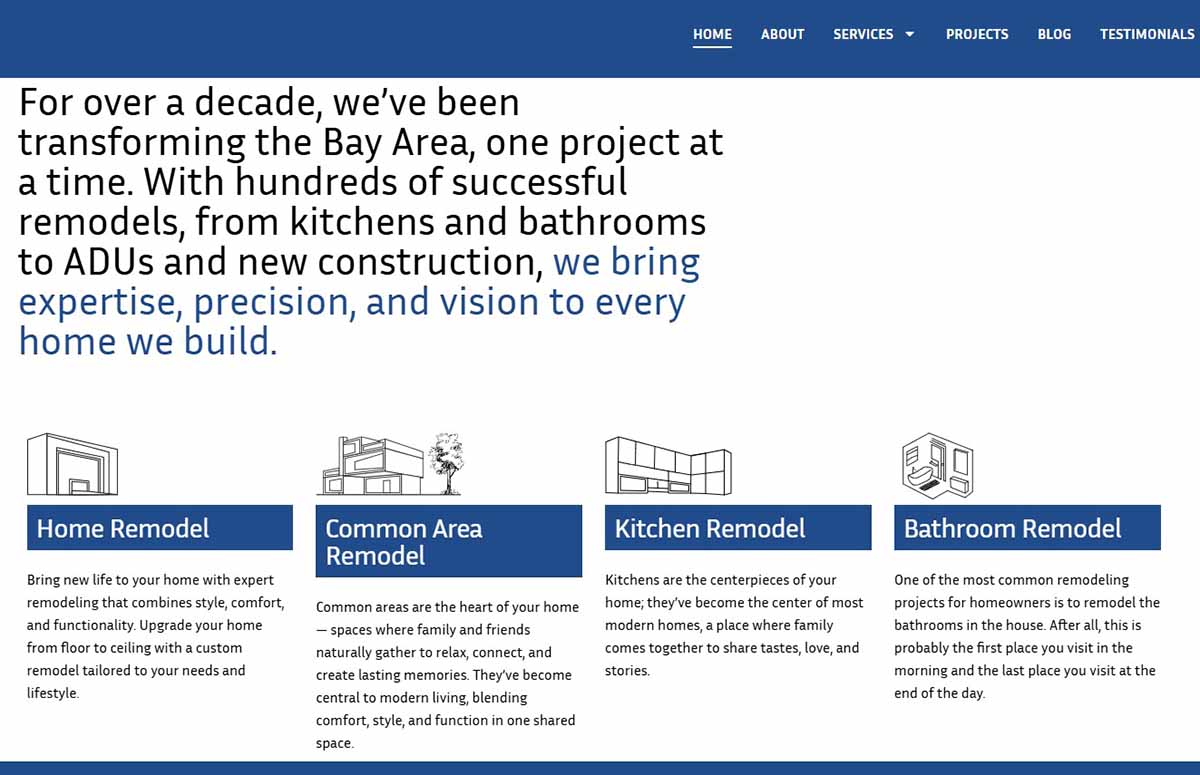 HOME ABOUT SERVICES PROJECTS BLOG TESTIMONIALS

For over a decade, we've been transforming the Bay Area, one project at a time. With hundreds of successful remodels, from kitchens and bathrooms to ADUs and new construction, we bring expertise, precision, and vision to every home we build.

Home Remodel

Bring new life to your home with expert remodeling that combines style, comfort, and functionality. Upgrade your home from floor to ceiling with a custom remodel tailored to your needs and lifestyle.

Common Area Remodel

Common areas are the heart of your home — spaces where family and friends naturally gather to relax, connect, and create lasting memories. They've become central to modern living, blending comfort, style, and function in one shared space.

Kitchen Remodel

Kitchens are the centerpieces of your home; they've become the center of most modern homes, a place where family comes together to share tastes, love, and stories.

Bathroom Remodel

One of the most common remodeling projects for homeowners is to remodel the bathrooms in the house. After all, this is probably the first place you visit in the morning and the last place you visit at the end of the day.